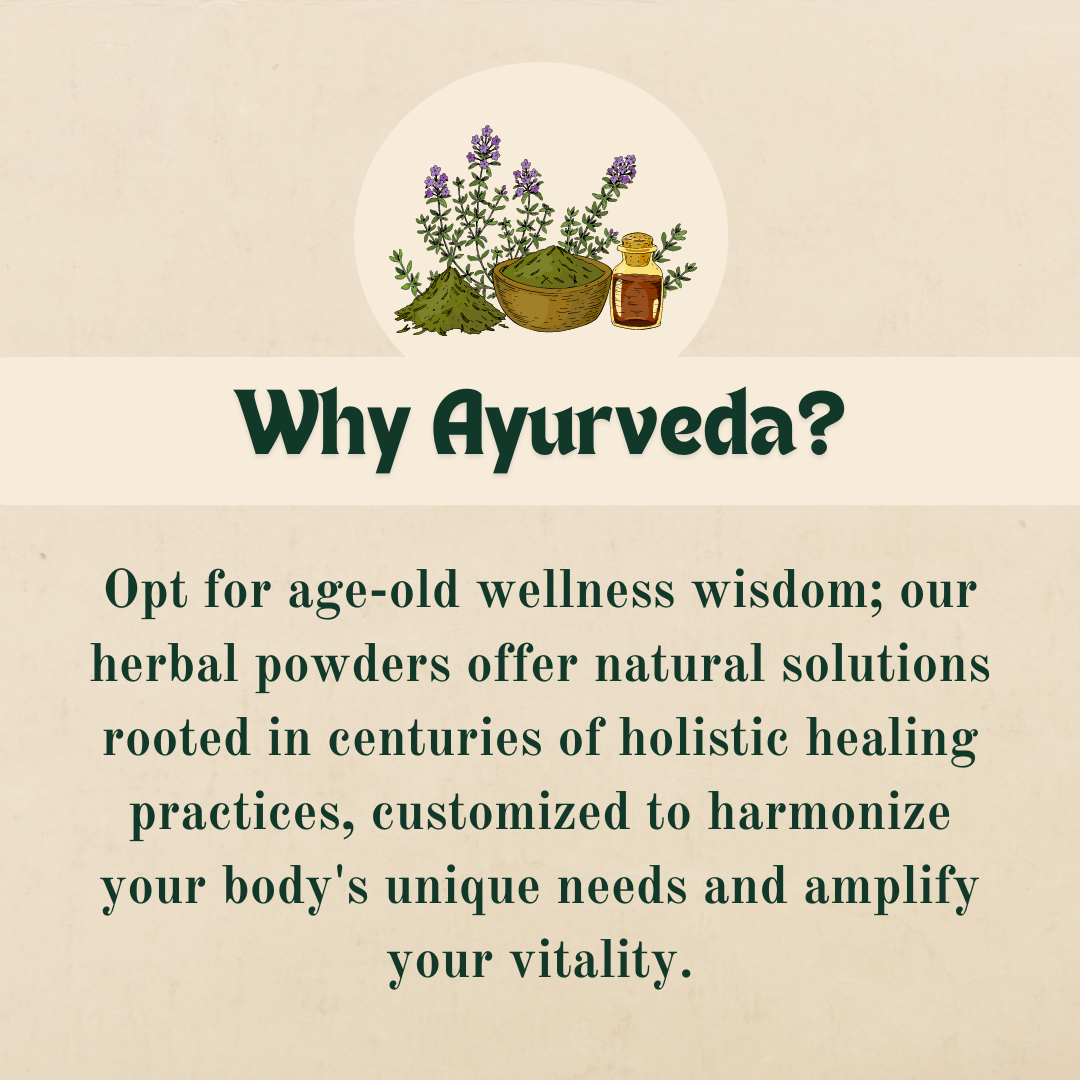 Why Ayurveda?

Opt for age-old wellness wisdom; our herbal powders offer natural solutions rooted in centuries of holistic healing practices, customized to harmonize your body's unique needs and amplify your vitality.